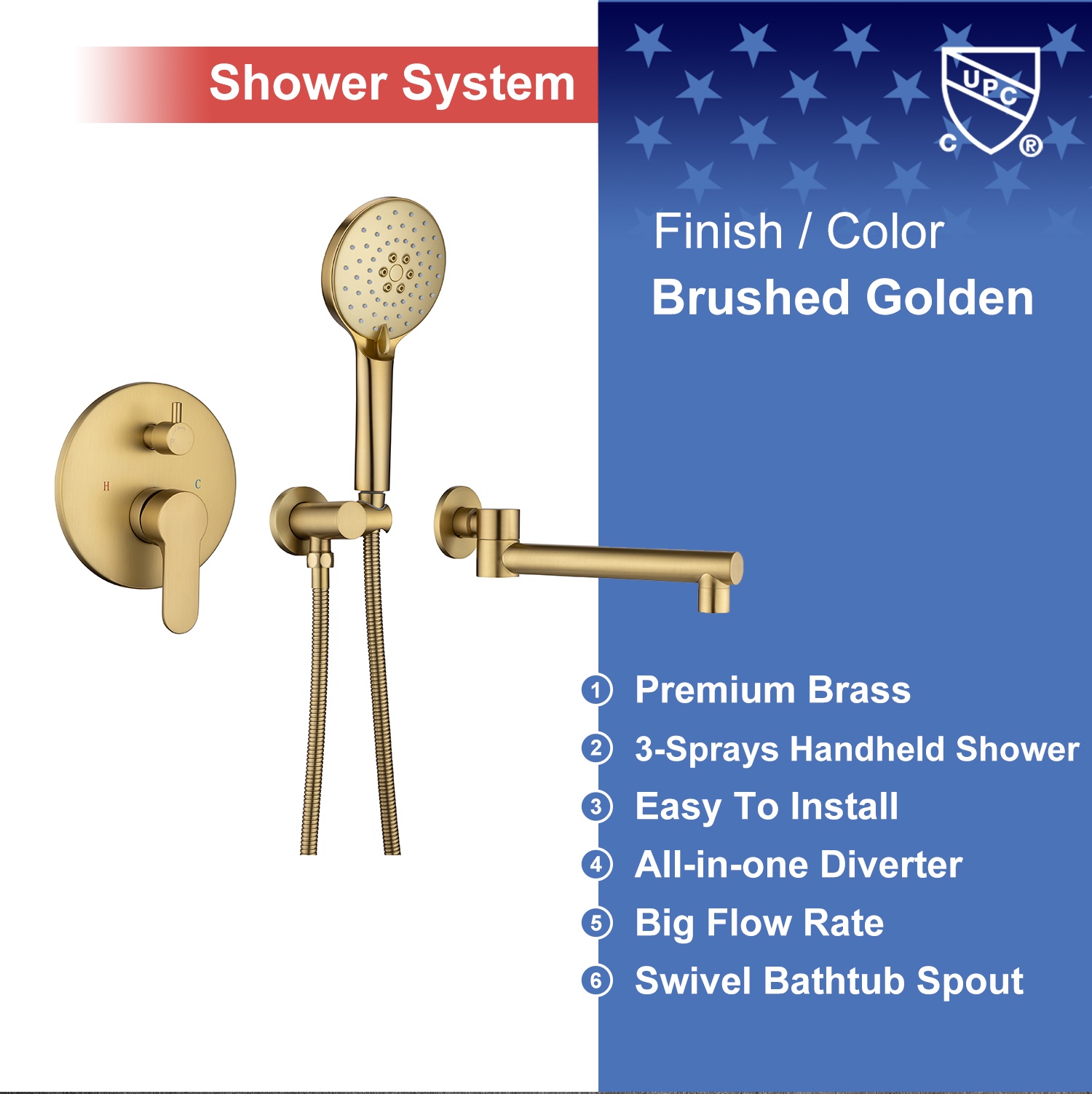 Shower System

UPC
C ®

Finish / Color
Brushed Golden

H C

1 Premium Brass
2 3-Sprays Handheld Shower
3 Easy To Install
4 All-in-one Diverter
5 Big Flow Rate
6 Swivel Bathtub Spout